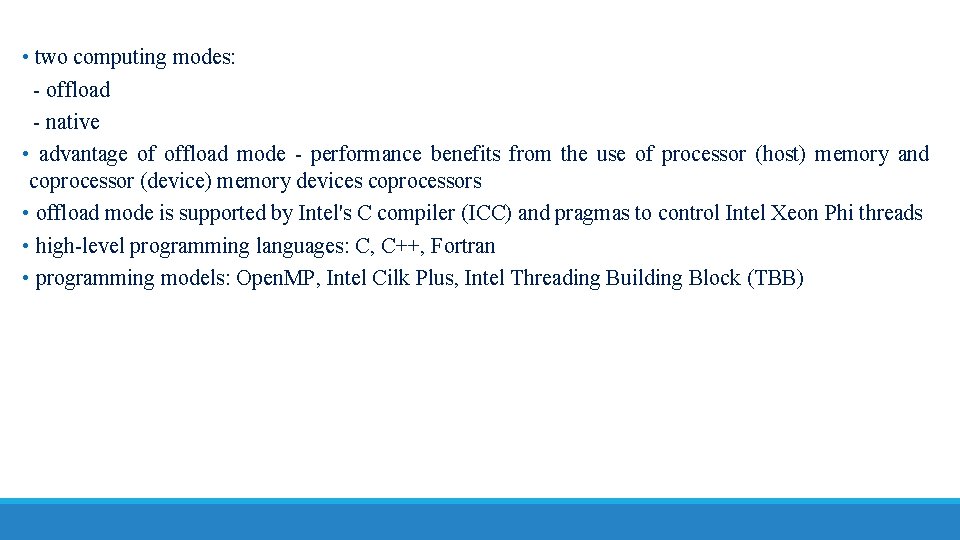 • two computing modes:
- offload
- native
• advantage of offload mode - performance benefits from the use of processor (host) memory and coprocessor (device) memory devices coprocessors
• offload mode is supported by Intel's C compiler (ICC) and pragmas to control Intel Xeon Phi threads
• high-level programming languages: C, C++, Fortran
• programming models: OpenMP, Intel Cilk Plus, Intel Threading Building Block (TBB)